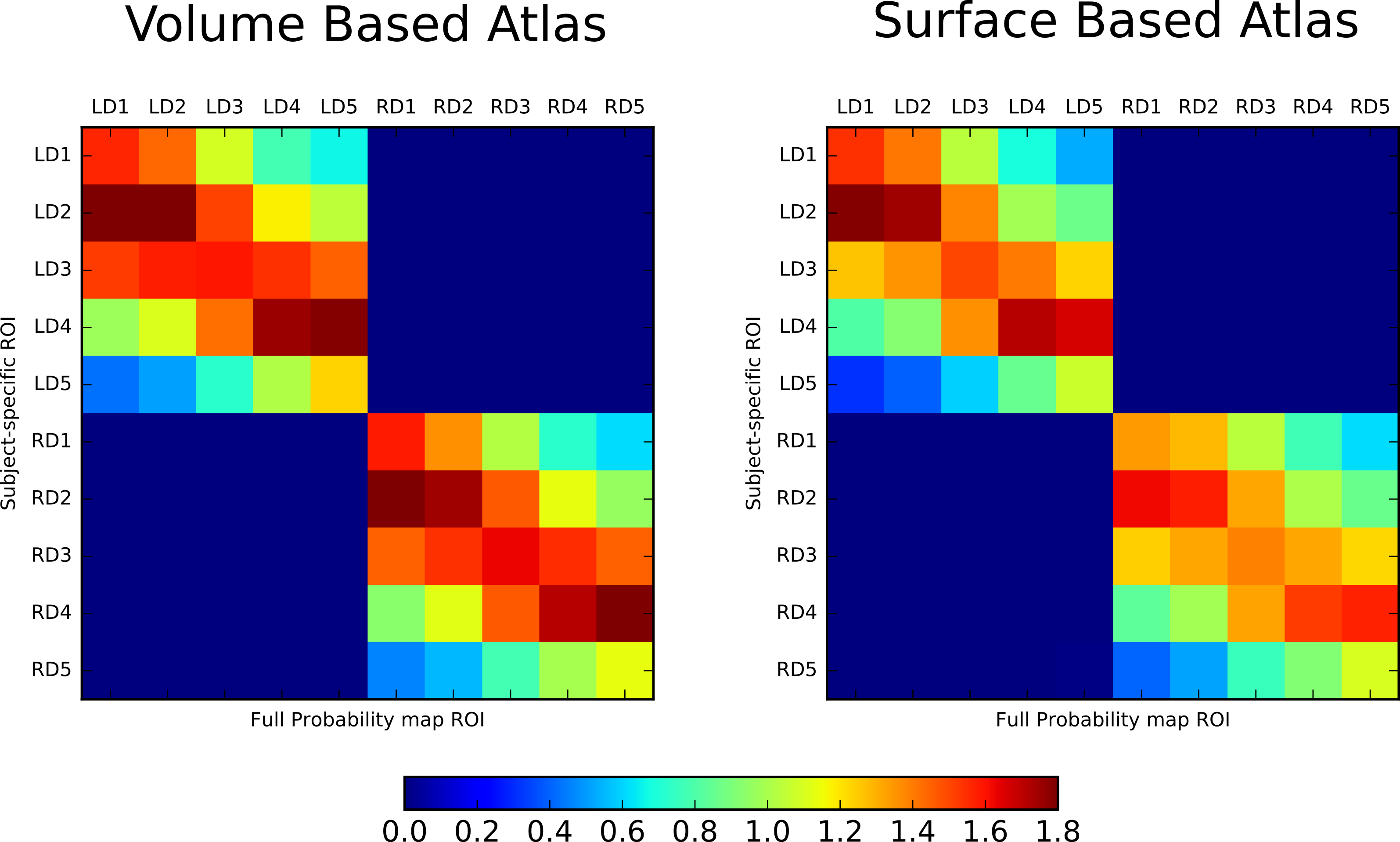 Volume Based Atlas

LD1 LD2 LD3 LD4 LD5 RD1 RD2 RD3 RD4 RD5

Subject-specific ROI

LD1
LD2
LD3
LD4
LD5
RD1
RD2
RD3
RD4
RD5

Full Probability map ROI

Surface Based Atlas

LD1 LD2 LD3 LD4 LD5 RD1 RD2 RD3 RD4 RD5

Subject-specific ROI

LD1
LD2
LD3
LD4
LD5
RD1
RD2
RD3
RD4
RD5

Full Probability map ROI

0.0 0.2 0.4 0.6 0.8 1.0 1.2 1.4 1.6 1.8